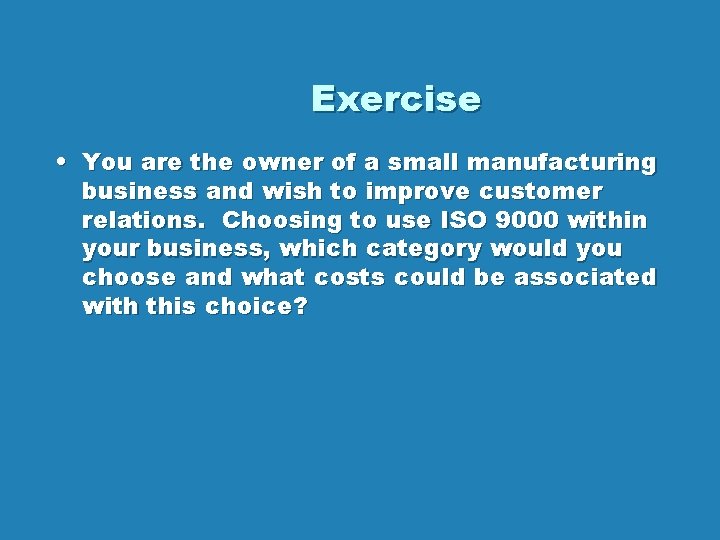 Exercise

• You are the owner of a small manufacturing business and wish to improve customer relations.  Choosing to use ISO 9000 within your business, which category would you choose and what costs could be associated with this choice?